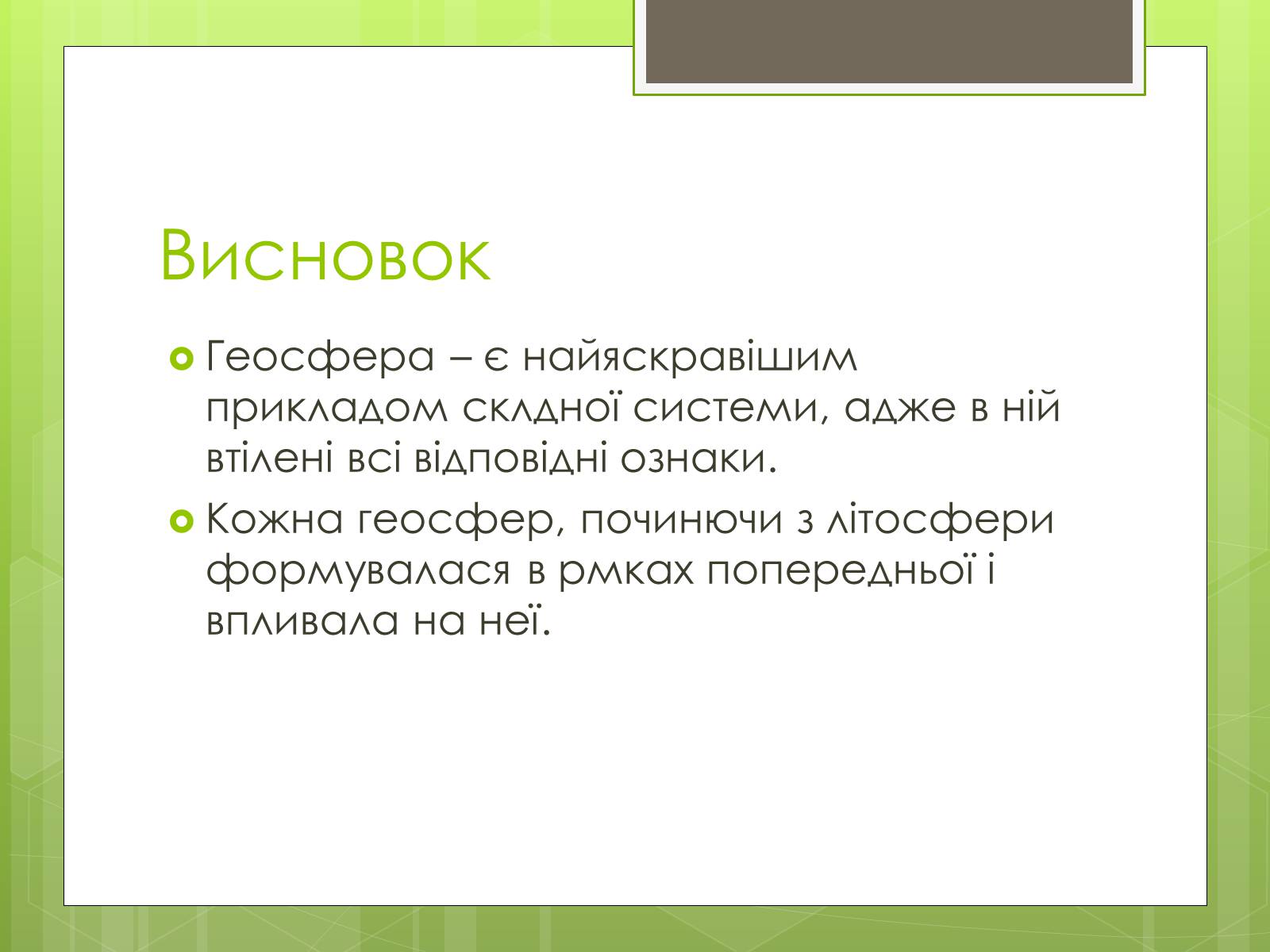 Висновок

Геосфера – є найяскравішим прикладом склдної системи, адже в ній втілені всі відповідні ознаки.

Кожна геосфер, починючи з літосфери формувалася в рмках попередньої і впливала на неї.